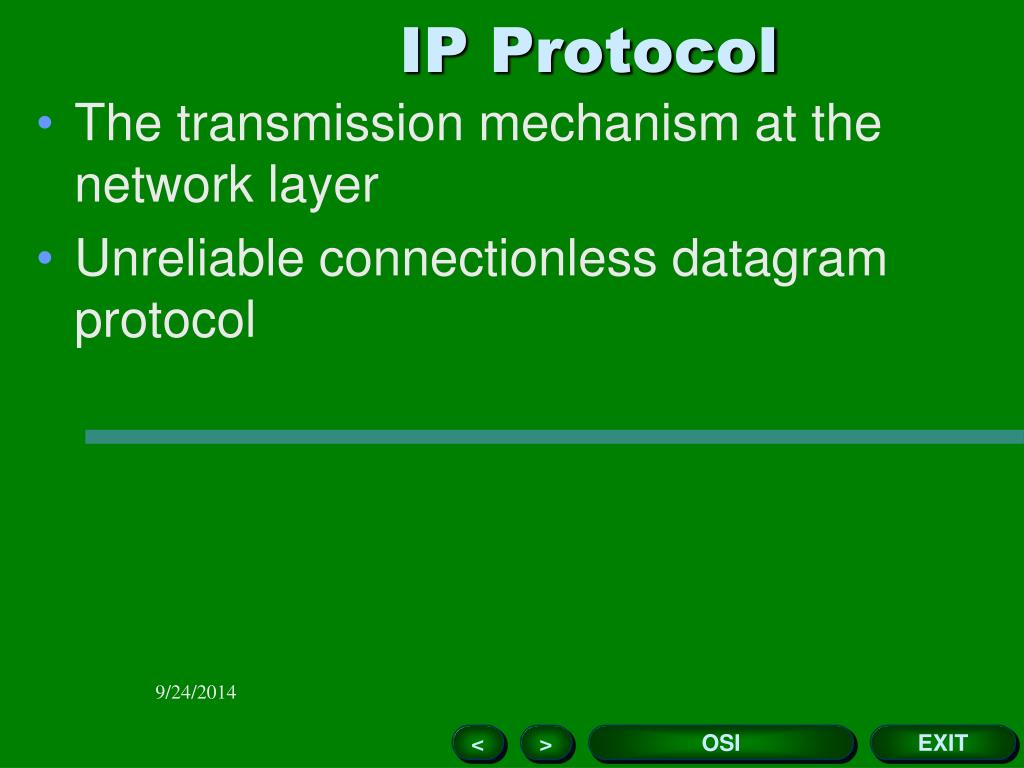 IP Protocol

• The transmission mechanism at the network layer
• Unreliable connectionless datagram protocol

9/24/2014

<
>
OSI
EXIT